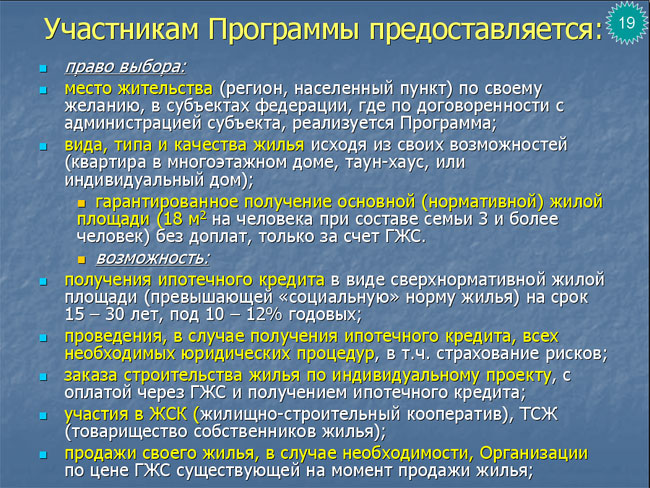 Участникам Программы предоставляется:

19

право выбора:

место жительства (регион, населенный пункт) по своему желанию, в субъектах федерации, где по договоренности с администрацией субъекта, реализуется Программа;

вида, типа и качества жилья исходя из своих возможностей (квартира в многоэтажном доме, таун-хаус, или индивидуальный дом);

гарантированное получение основной (нормативной) жилой площади (18 м$^2$ на человека при составе семьи 3 и более человек) без доплат, только за счет ГЖС.

возможность:

получения ипотечного кредита в виде сверхнормативной жилой площади (превышающей «социальную» норму жилья) на срок 15 – 30 лет, под 10 – 12% годовых;

проведения, в случае получения ипотечного кредита, всех необходимых юридических процедур, в т.ч. страхование рисков;

заказа строительства жилья по индивидуальному проекту, с оплатой через ГЖС и получением ипотечного кредита;

участия в ЖСК (жилищно-строительный кооператив), ТСЖ (товарищество собственников жилья);

продажи своего жилья, в случае необходимости, Организации по цене ГЖС существующей на момент продажи жилья;